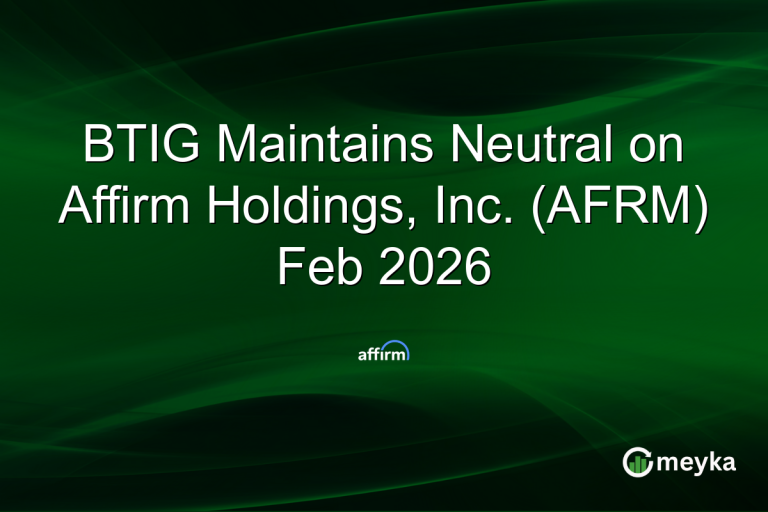 BTIG Maintains Neutral on Affirm Holdings, Inc. (AFRM) Feb 2026

affirm

meyka